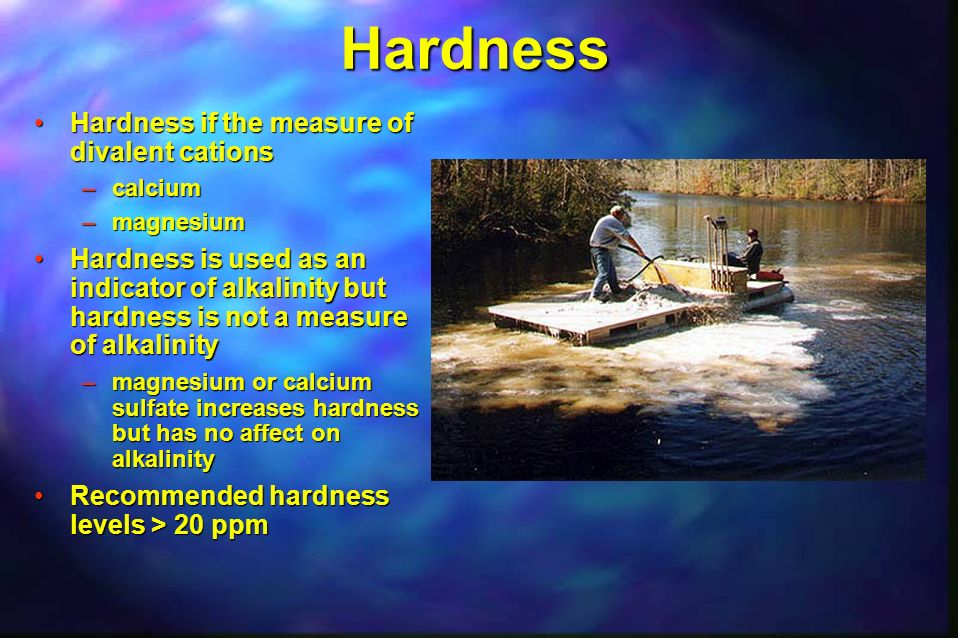 Hardness

• Hardness if the measure of divalent cations
– calcium
– magnesium
• Hardness is used as an indicator of alkalinity but hardness is not a measure of alkalinity
– magnesium or calcium sulfate increases hardness but has no affect on alkalinity
• Recommended hardness levels > 20 ppm